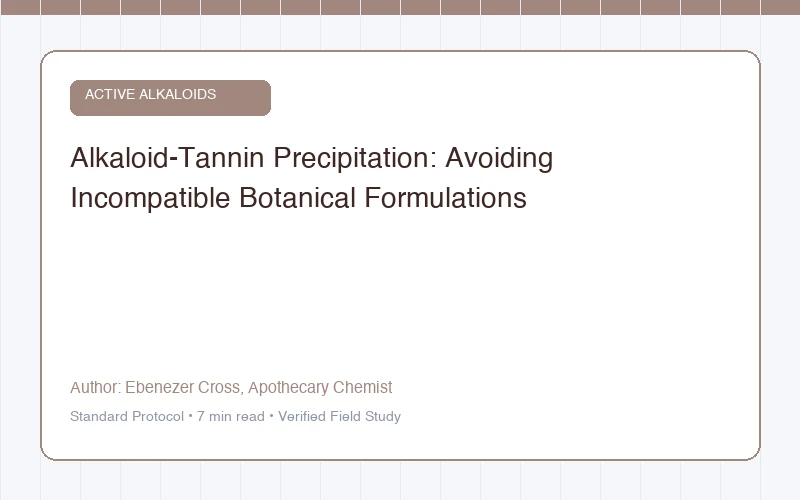 ACTIVE ALKALOIDS

Alkaloid-Tannin Precipitation: Avoiding Incompatible Botanical Formulations

Author: Ebenezer Cross, Apothecary Chemist

Standard Protocol • 7 min read • Verified Field Study